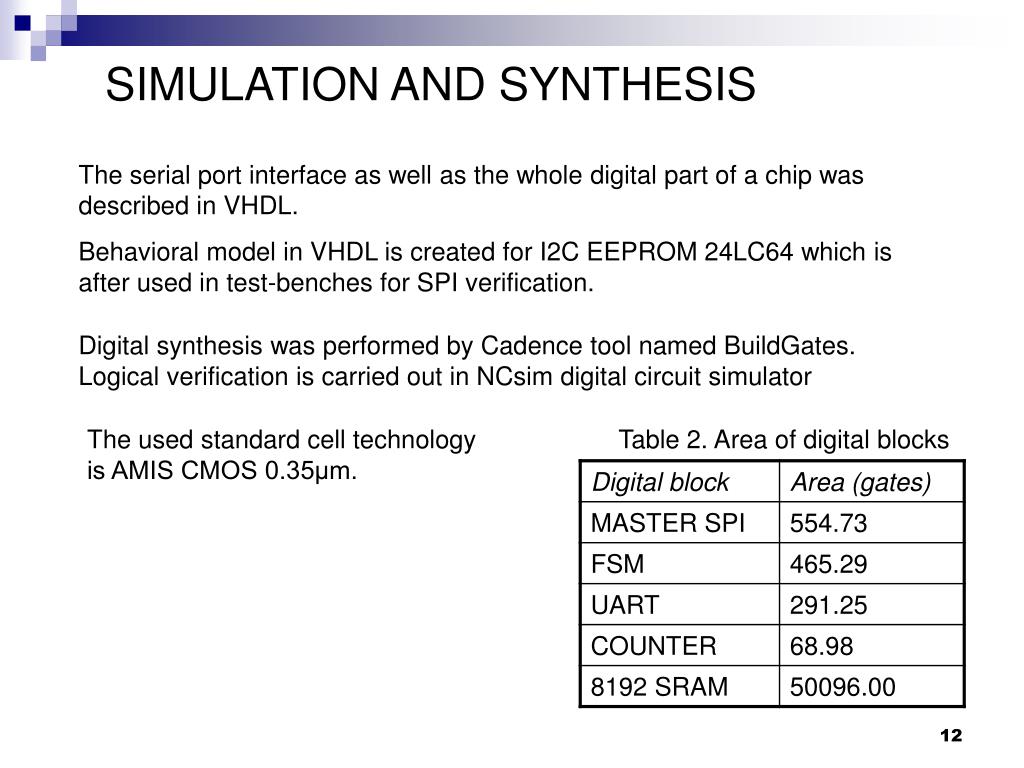 SIMULATION AND SYNTHESIS

The serial port interface as well as the whole digital part of a chip was described in VHDL.

Behavioral model in VHDL is created for I2C EEPROM 24LC64 which is after used in test-benches for SPI verification.

Digital synthesis was performed by Cadence tool named BuildGates. Logical verification is carried out in NCsim digital circuit simulator

The used standard cell technology is AMIS CMOS 0.35μm.

Table 2. Area of digital blocks

| Digital block | Area (gates) |
|---|---|
| MASTER SPI | 554.73 |
| FSM | 465.29 |
| UART | 291.25 |
| COUNTER | 68.98 |
| 8192 SRAM | 50096.00 |

12